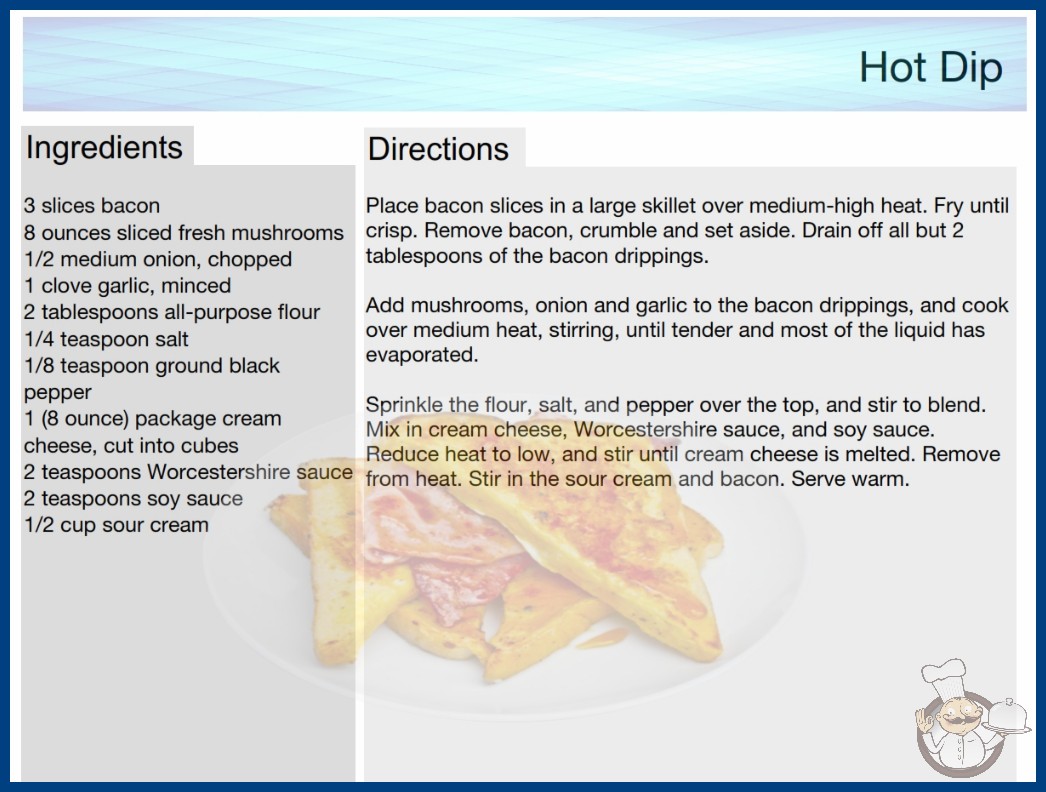 Hot Dip

Ingredients

3 slices bacon
8 ounces sliced fresh mushrooms
1/2 medium onion, chopped
1 clove garlic, minced
2 tablespoons all-purpose flour
1/4 teaspoon salt
1/8 teaspoon ground black pepper
1 (8 ounce) package cream cheese, cut into cubes
2 teaspoons Worcestershire sauce
2 teaspoons soy sauce
1/2 cup sour cream

Directions

Place bacon slices in a large skillet over medium-high heat. Fry until crisp. Remove bacon, crumble and set aside. Drain off all but 2 tablespoons of the bacon drippings.

Add mushrooms, onion and garlic to the bacon drippings, and cook over medium heat, stirring, until tender and most of the liquid has evaporated.

Sprinkle the flour, salt, and pepper over the top, and stir to blend. Mix in cream cheese, Worcestershire sauce, and soy sauce. Reduce heat to low, and stir until cream cheese is melted. Remove from heat. Stir in the sour cream and bacon. Serve warm.